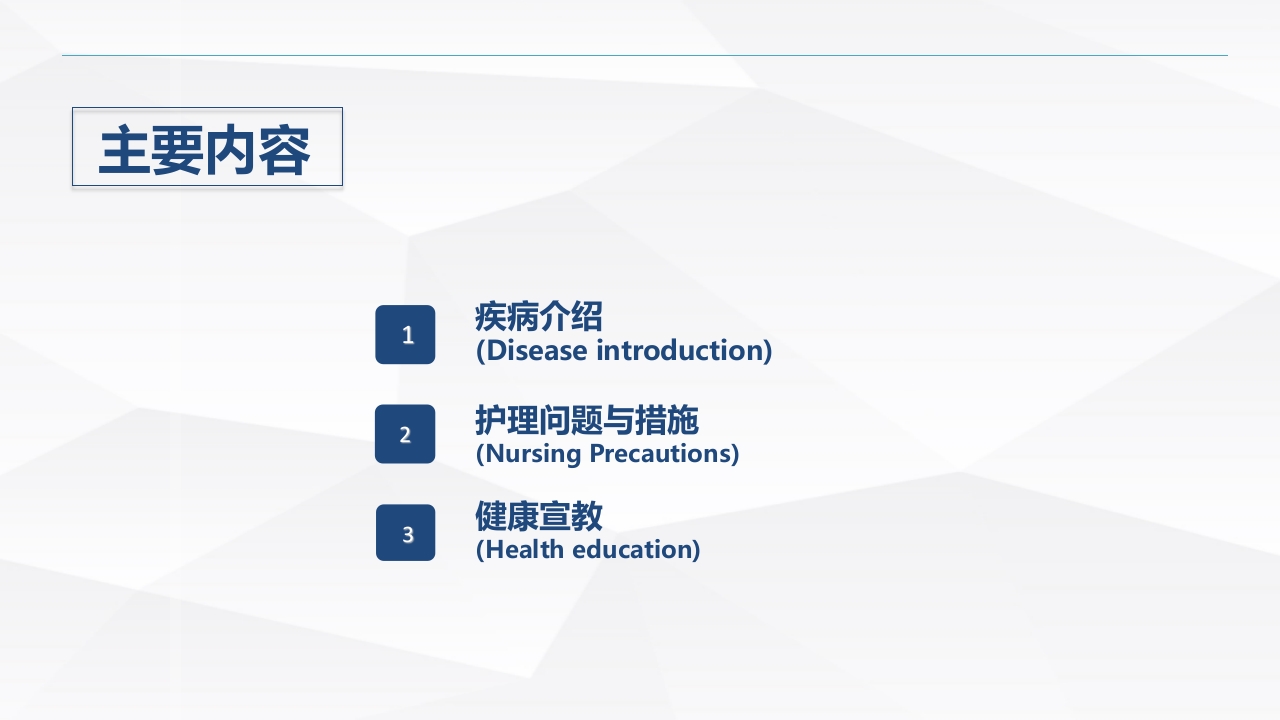 主要内容

1
疾病介绍
(Disease introduction)

2
护理问题与措施
(Nursing Precautions)

3
健康宣教
(Health education)